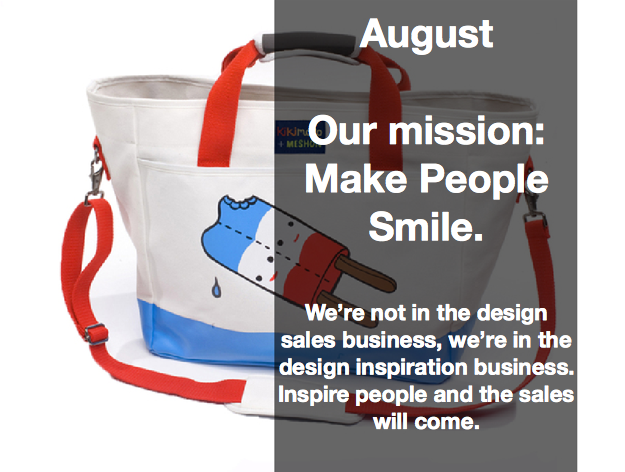 August

Our mission: Make People Smile.

We're not in the design sales business, we're in the design inspiration business. Inspire people and the sales will come.

kikimo
+ MESHON